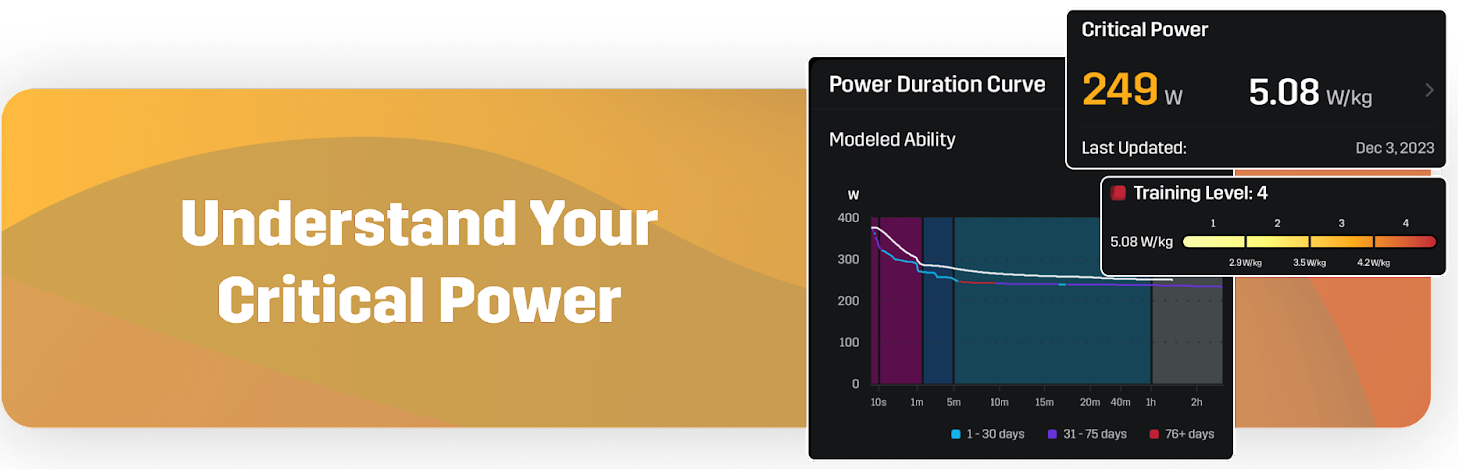 Understand Your Critical Power

Power Duration Curve

Modeled Ability

W
400
300
200
100
0

10s 1m 5m 10m 15m 20m 40m 1h 2h

1 - 30 days 31 - 75 days 76+ days

Critical Power

249 W 5.08 W/kg

Last Updated: Dec 3, 2023

Training Level: 4

5.08 W/kg

1 2 3 4

2.9 W/kg 3.5 W/kg 4.2 W/kg